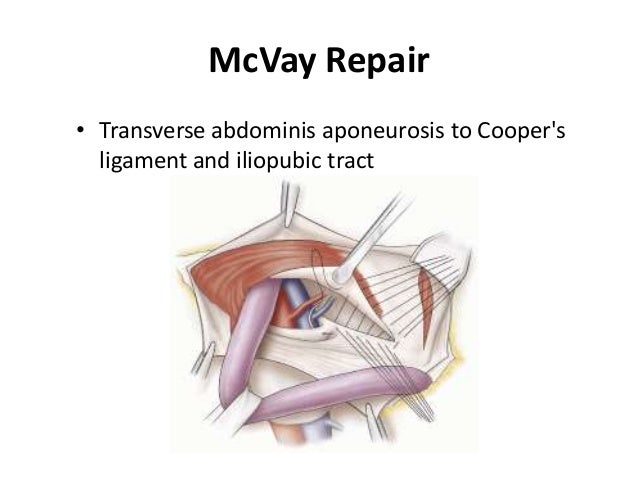 McVay Repair

• Transverse abdominis aponeurosis to Cooper's ligament and iliopubic tract